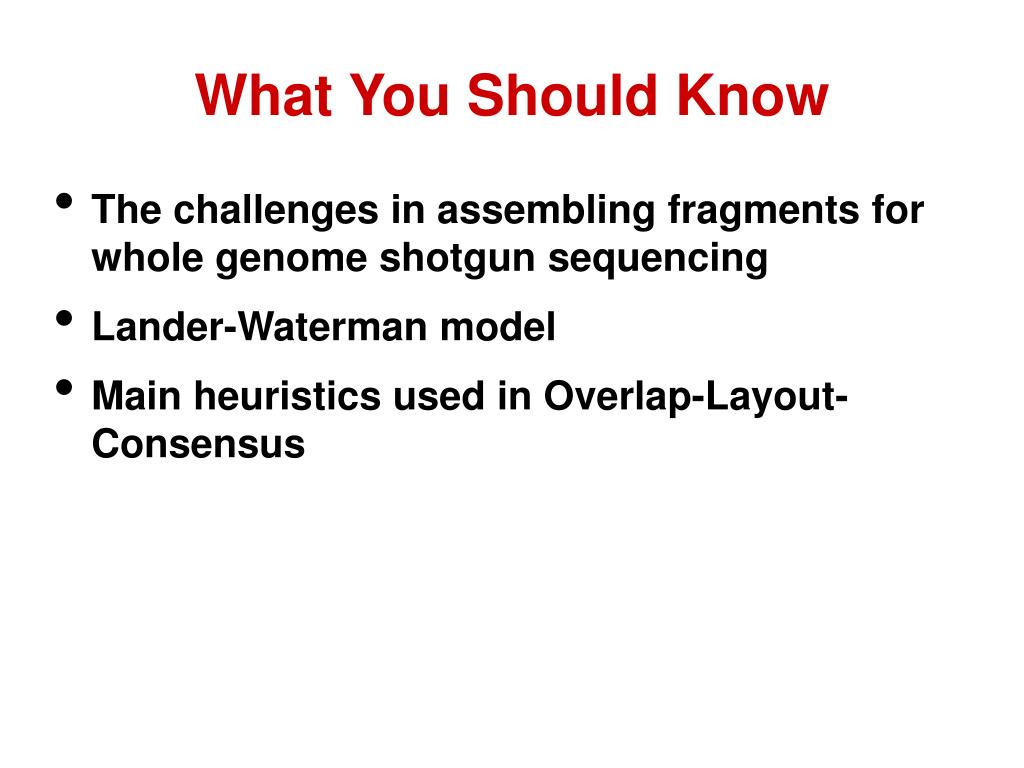 What You Should Know

• The challenges in assembling fragments for whole genome shotgun sequencing
• Lander-Waterman model
• Main heuristics used in Overlap-Layout-Consensus